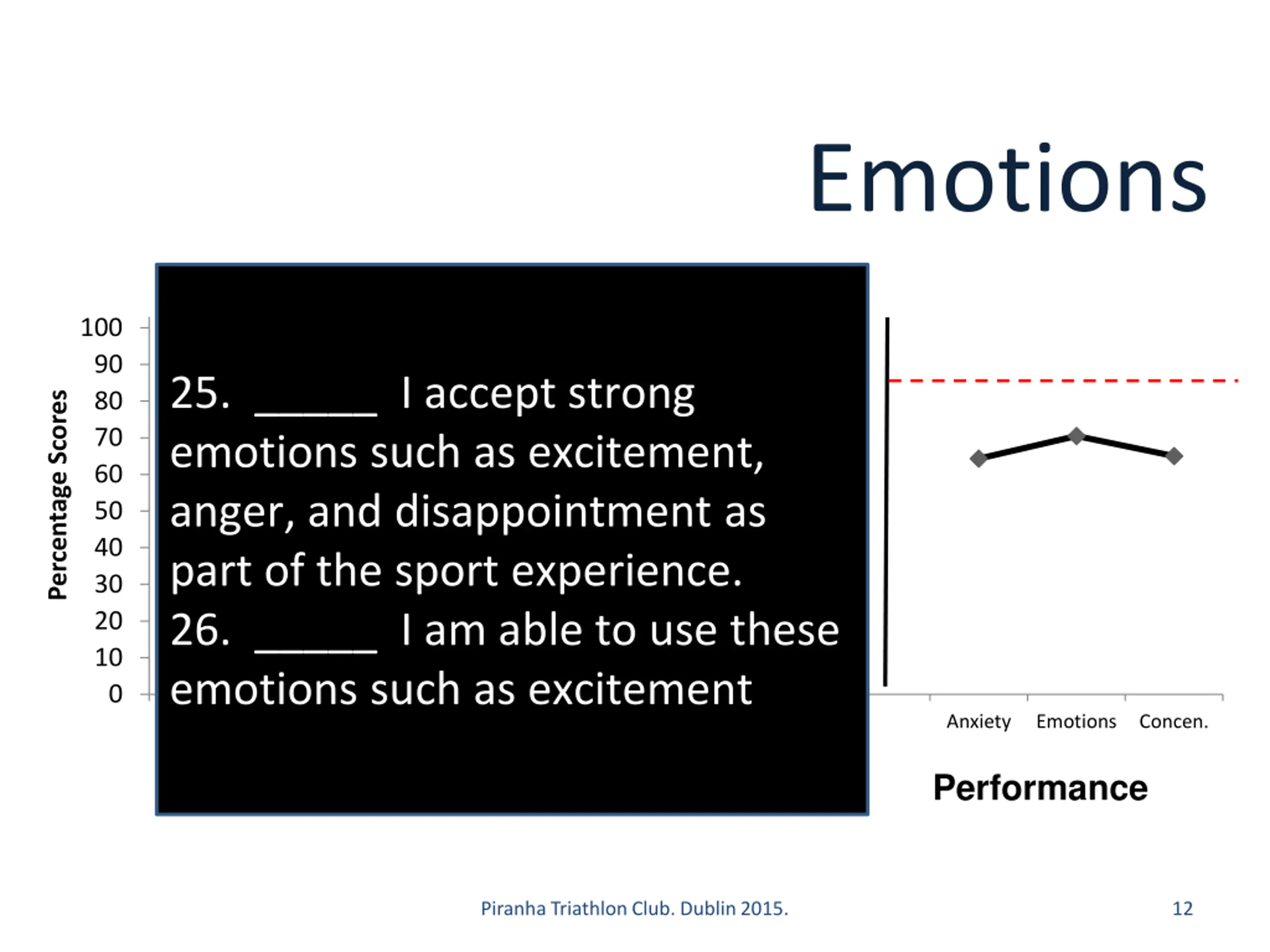 Emotions

Percentage Scores

100
90
80
70
60
50
40
30
20
10
0

25. ______ I accept strong emotions such as excitement, anger, and disappointment as part of the sport experience.
26. ______ I am able to use these emotions such as excitement

Anxiety Emotions Concen.

Performance

Piranha Triathlon Club. Dublin 2015.

12